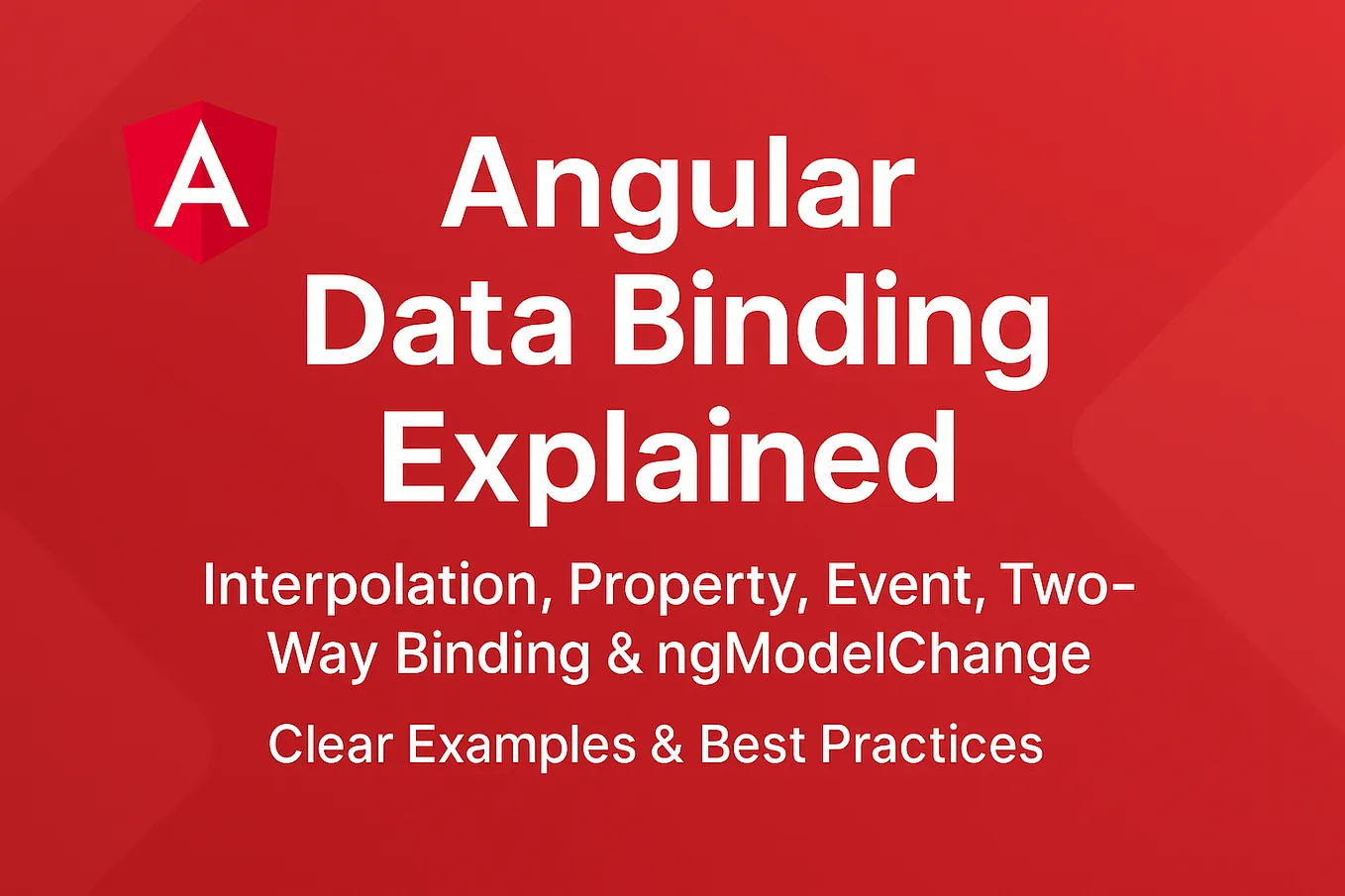 A

Angular Data Binding Explained

Interpolation, Property, Event, Two-Way Binding & ngModelChange

Clear Examples & Best Practices